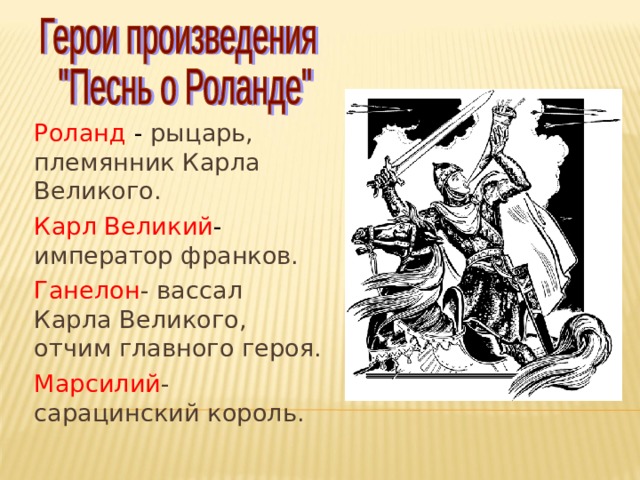 Герои произведения
"Песнь о Роланде"

Роланд - рыцарь, племянник Карла Великого.

Карл Великий- император франков.

Ганелон- вассал Карла Великого, отчим главного героя.

Марсилий- сарацинский король.